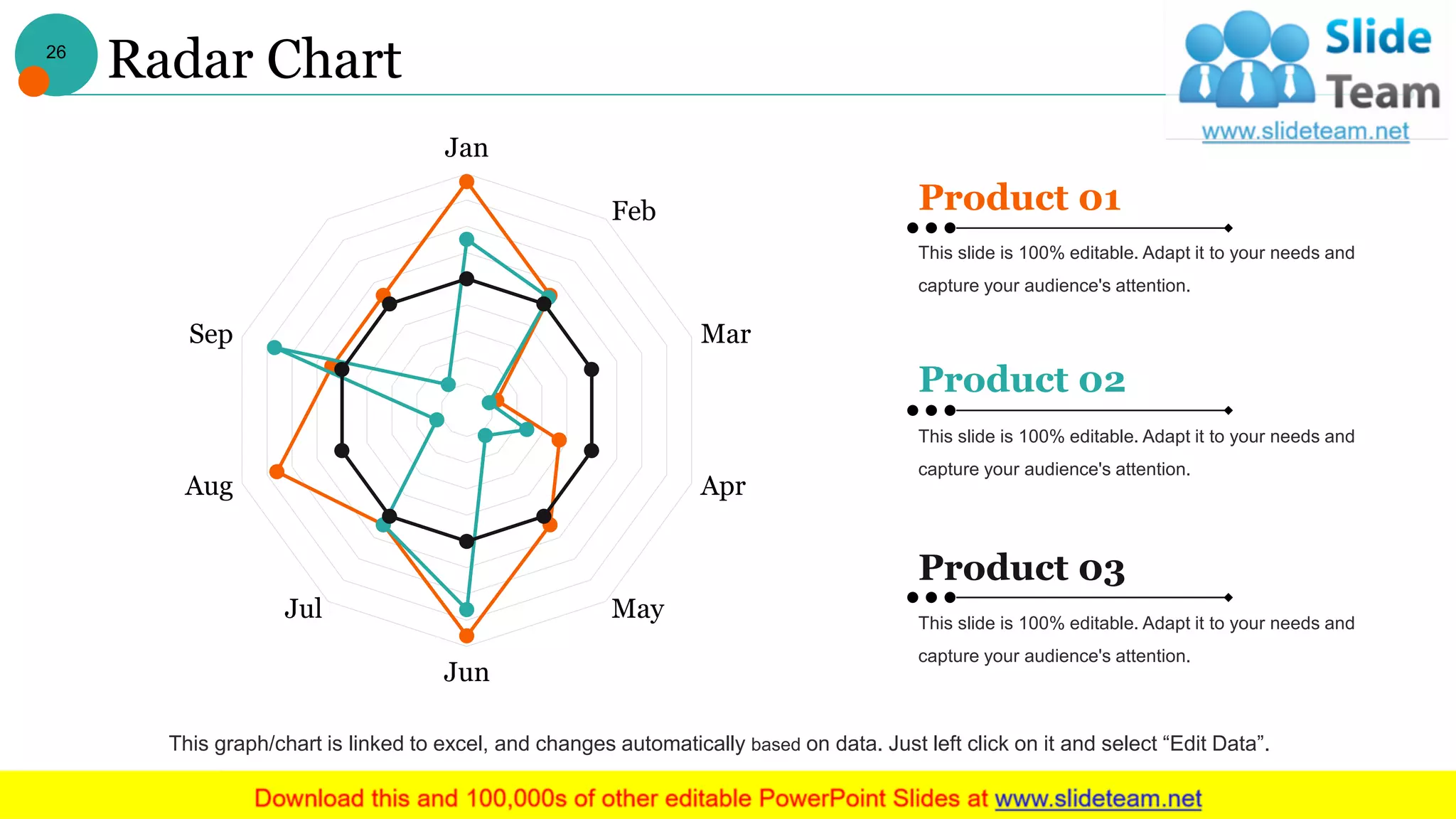 26

Radar Chart

Slide Team
www.slideteam.net

Jan
Feb
Mar
Apr
May
Jun
Jul
Aug
Sep

Product 01

This slide is 100% editable. Adapt it to your needs and capture your audience's attention.

Product 02

This slide is 100% editable. Adapt it to your needs and capture your audience's attention.

Product 03

This slide is 100% editable. Adapt it to your needs and capture your audience's attention.

This graph/chart is linked to excel, and changes automatically based on data. Just left click on it and select “Edit Data”.

Download this and 100,000s of other editable PowerPoint Slides at www.slideteam.net